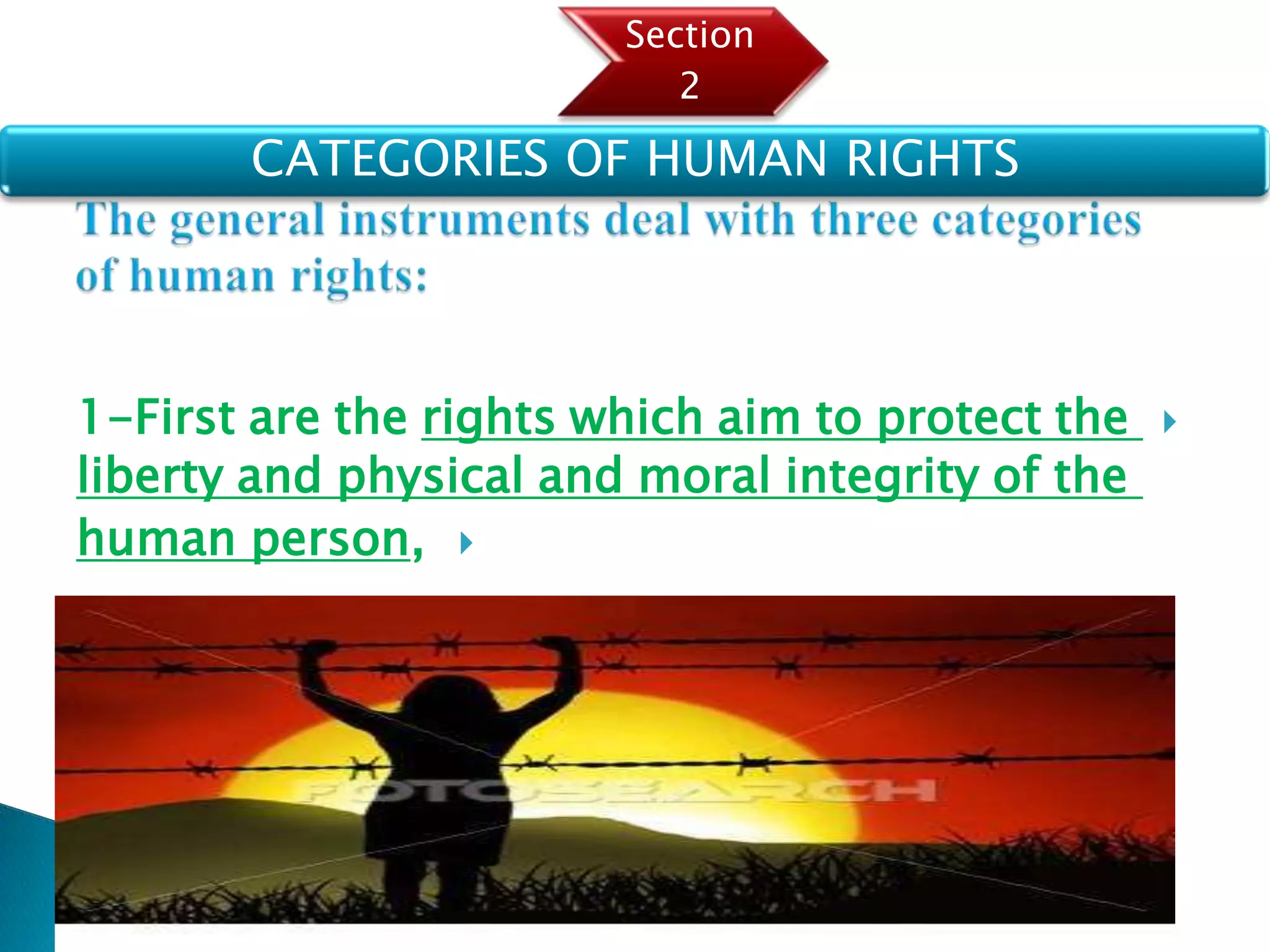 Section 2

CATEGORIES OF HUMAN RIGHTS

The general instruments deal with three categories of human rights:

1-First are the rights which aim to protect the liberty and physical and moral integrity of the human person,

FOTOSEARCH